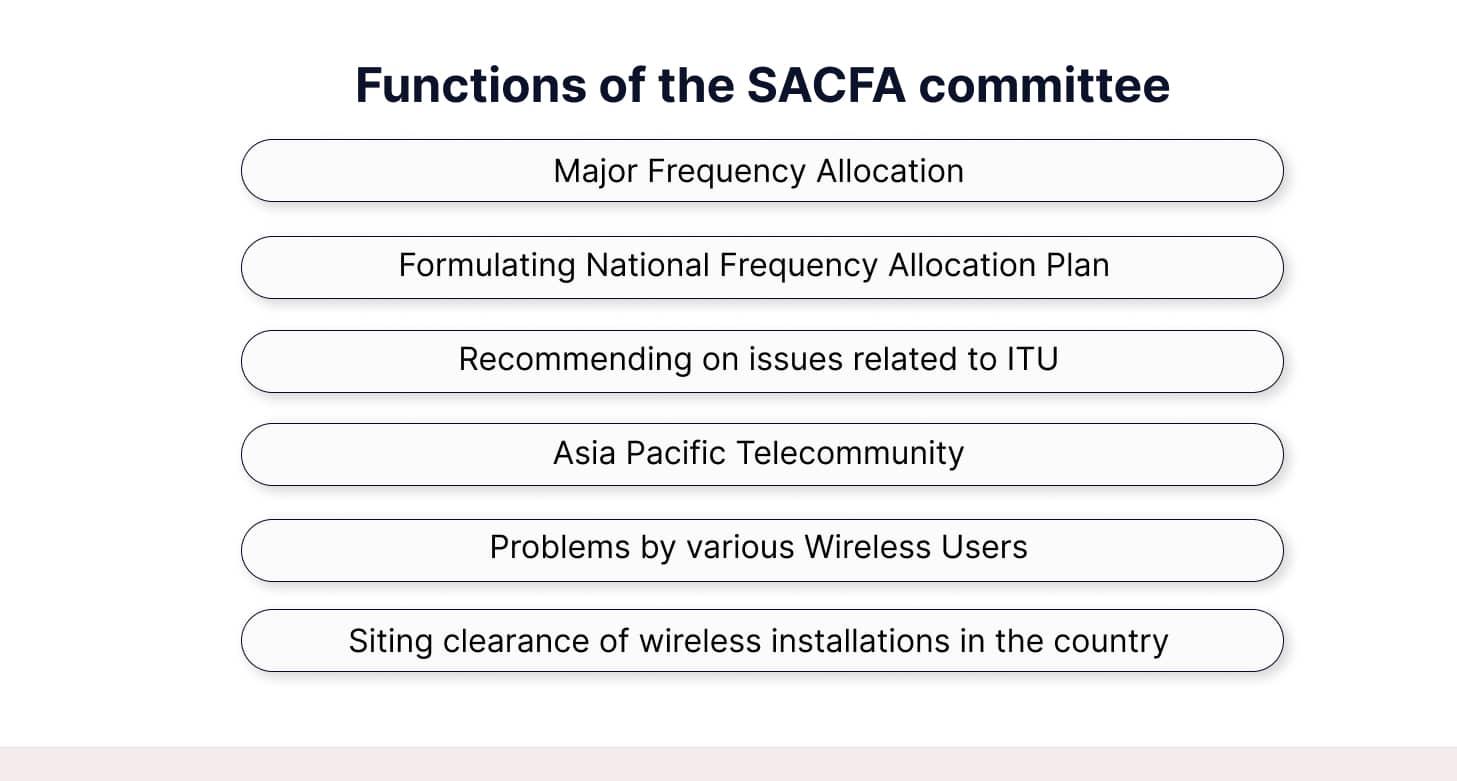 Functions of the SACFA committee

Major Frequency Allocation

Formulating National Frequency Allocation Plan

Recommending on issues related to ITU

Asia Pacific Telecommunity

Problems by various Wireless Users

Siting clearance of wireless installations in the country